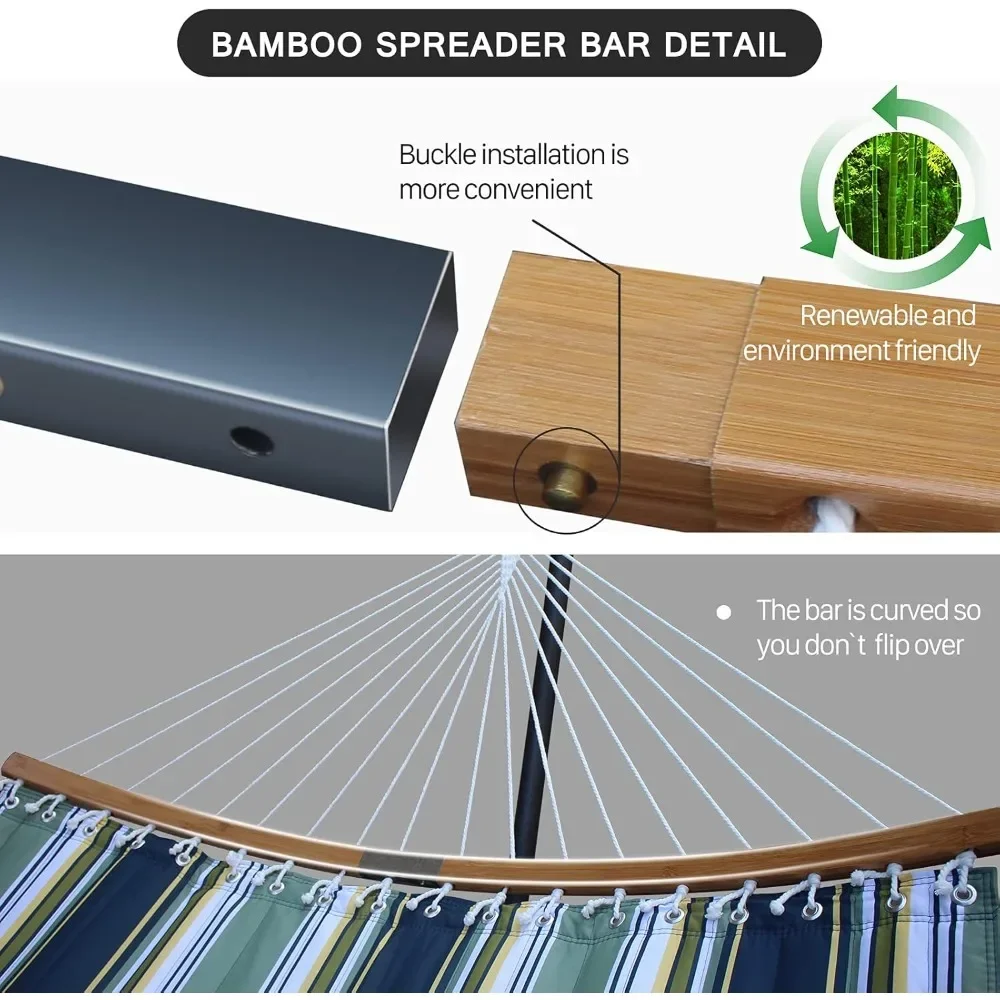 BAMBOO SPREADER BAR DETAIL

Buckle installation is more convenient

Renewable and environment friendly

The bar is curved so you don`t flip over